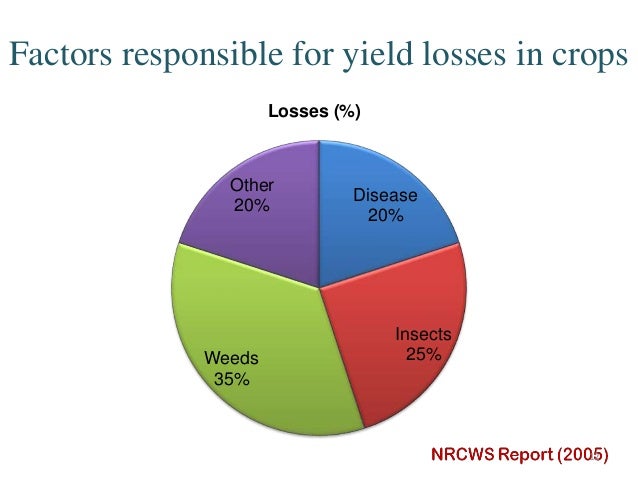 Factors responsible for yield losses in crops

Losses (%)

Other 20%

Disease 20%

Insects 25%

Weeds 35%

NRCWS Report (2005)